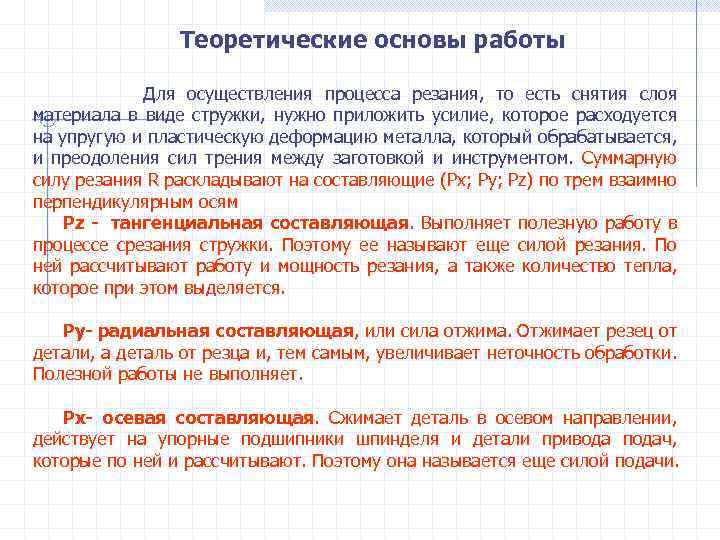 Теоретические основы работы

Для осуществления процесса резания, то есть снятия слоя материала в виде стружки, нужно приложить усилие, которое расходуется на упругую и пластическую деформацию металла, который обрабатывается, и преодоления сил трения между заготовкой и инструментом. Суммарную силу резания R раскладывают на составляющие (Px; Py; Pz) по трем взаимно перпендикулярным осям

Pz - тангенциальная составляющая. Выполняет полезную работу в процессе срезания стружки. Поэтому ее называют еще силой резания. По ней рассчитывают работу и мощность резания, а также количество тепла, которое при этом выделяется.

Py- радиальная составляющая, или сила отжима. Отжимает резец от детали, а деталь от резца и, тем самым, увеличивает неточность обработки. Полезной работы не выполняет.

Px- осевая составляющая. Сжимает деталь в осевом направлении, действует на упорные подшипники шпинделя и детали привода подач, которые по ней и рассчитывают. Поэтому она называется еще силой подачи.